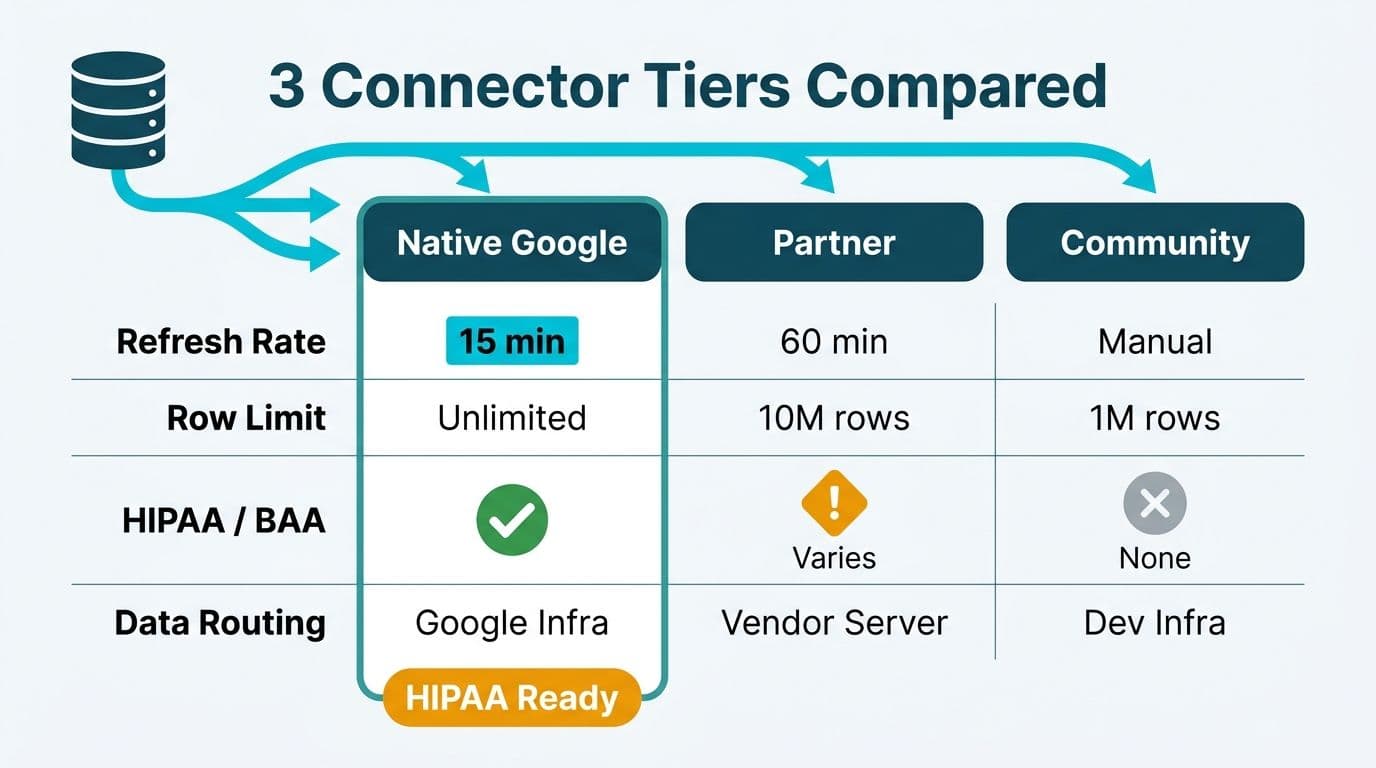 3 Connector Tiers Compared

| | Native Google | Partner | Community |
|---|---|---|---|
| Refresh Rate | 15 min | 60 min | Manual |
| Row Limit | Unlimited | 10M rows | 1M rows |
| HIPAA / BAA | | Varies | None |
| Data Routing | Google Infra | Vendor Server | Dev Infra |

HIPAA Ready